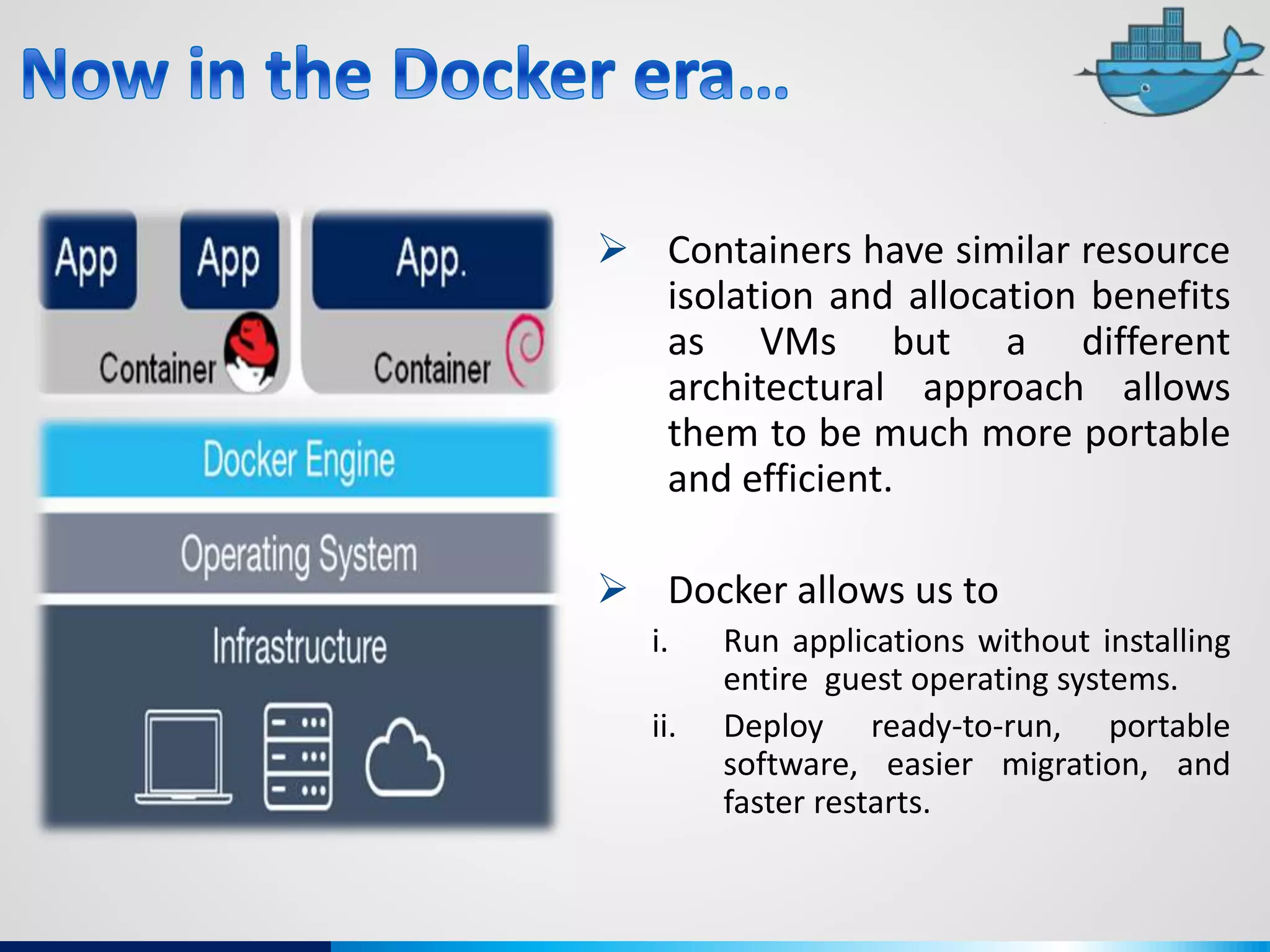 Now in the Docker era…

App

App

App.

Container

Container

Docker Engine

Operating System

Infrastructure

➢ Containers have similar resource isolation and allocation benefits as VMs but a different architectural approach allows them to be much more portable and efficient.

➢ Docker allows us to

i. Run applications without installing entire guest operating systems.

ii. Deploy ready-to-run, portable software, easier migration, and faster restarts.